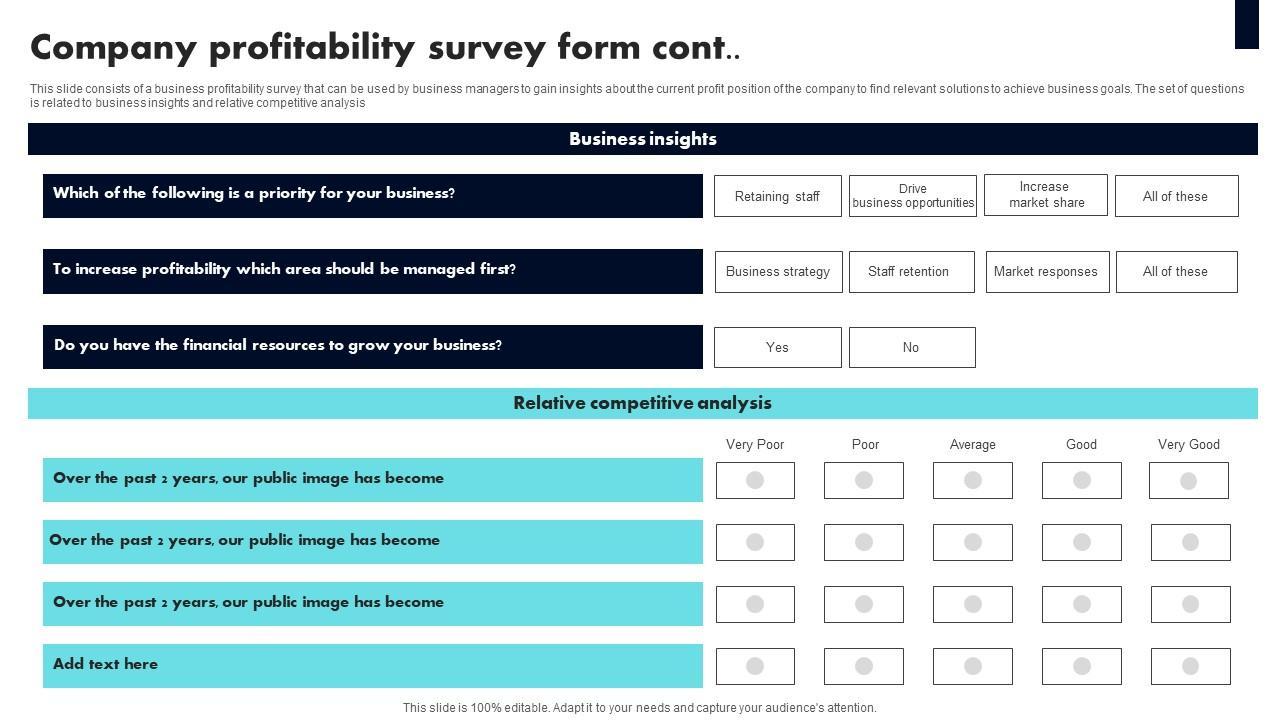 Company profitability survey form cont..

This slide consists of a business profitability survey that can be used by business managers to gain insights about the current profit position of the company to find relevant solutions to achieve business goals. The set of questions is related to business insights and relative competitive analysis

Business insights

Which of the following is a priority for your business?

Retaining staff

Drive business opportunities

Increase market share

All of these

To increase profitability which area should be managed first?

Business strategy

Staff retention

Market responses

All of these

Do you have the financial resources to grow your business?

Yes

No

Relative competitive analysis

Very Poor

Poor

Average

Good

Very Good

Over the past 2 years, our public image has become

Over the past 2 years, our public image has become

Over the past 2 years, our public image has become

Add text here

This slide is 100% editable. Adapt it to your needs and capture your audience's attention.